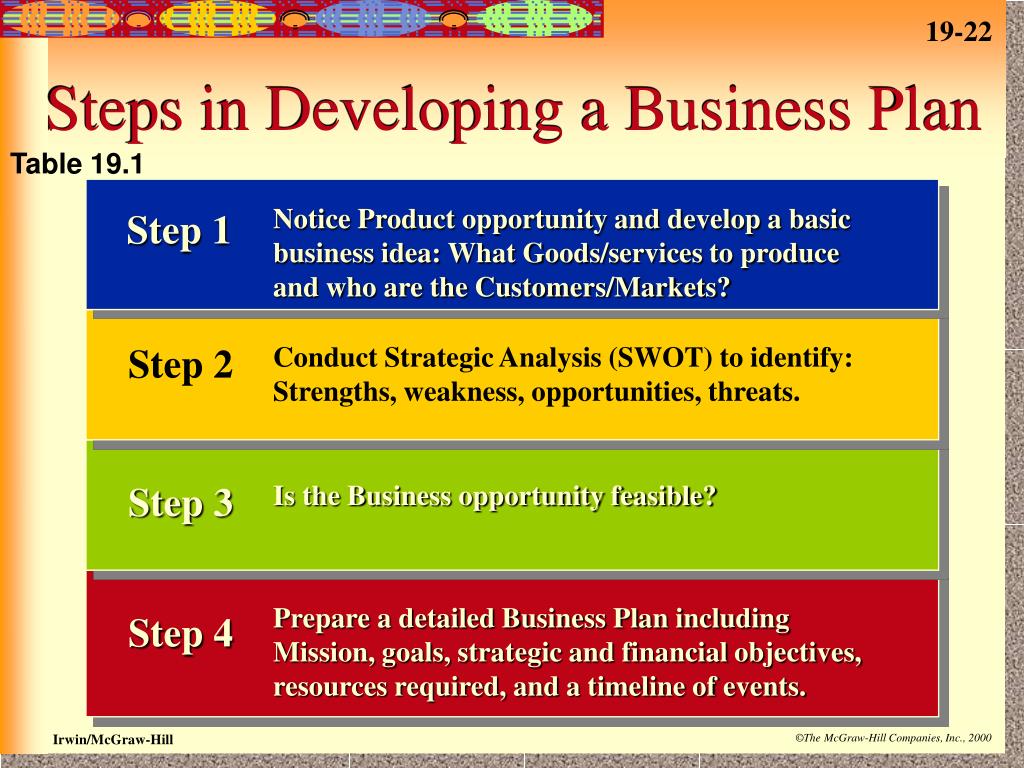 19-22

Steps in Developing a Business Plan

Table 19.1

Step 1
Notice Product opportunity and develop a basic business idea: What Goods/services to produce and who are the Customers/Markets?

Step 2
Conduct Strategic Analysis (SWOT) to identify: Strengths, weakness, opportunities, threats.

Step 3
Is the Business opportunity feasible?

Step 4
Prepare a detailed Business Plan including Mission, goals, strategic and financial objectives, resources required, and a timeline of events.

Irwin/McGraw-Hill

©The McGraw-Hill Companies, Inc., 2000